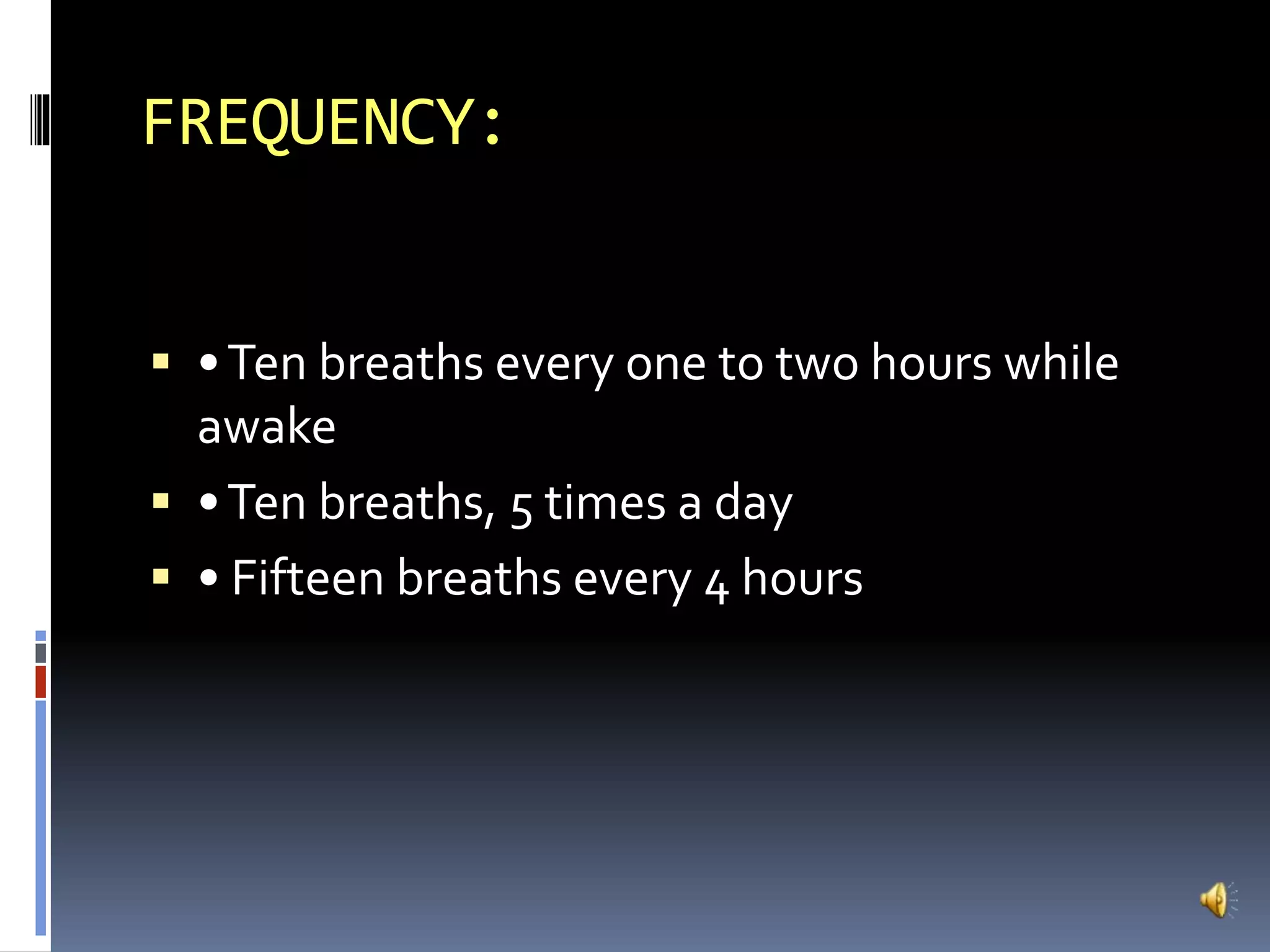 FREQUENCY:

▪ • Ten breaths every one to two hours while awake
▪ • Ten breaths, 5 times a day
▪ • Fifteen breaths every 4 hours